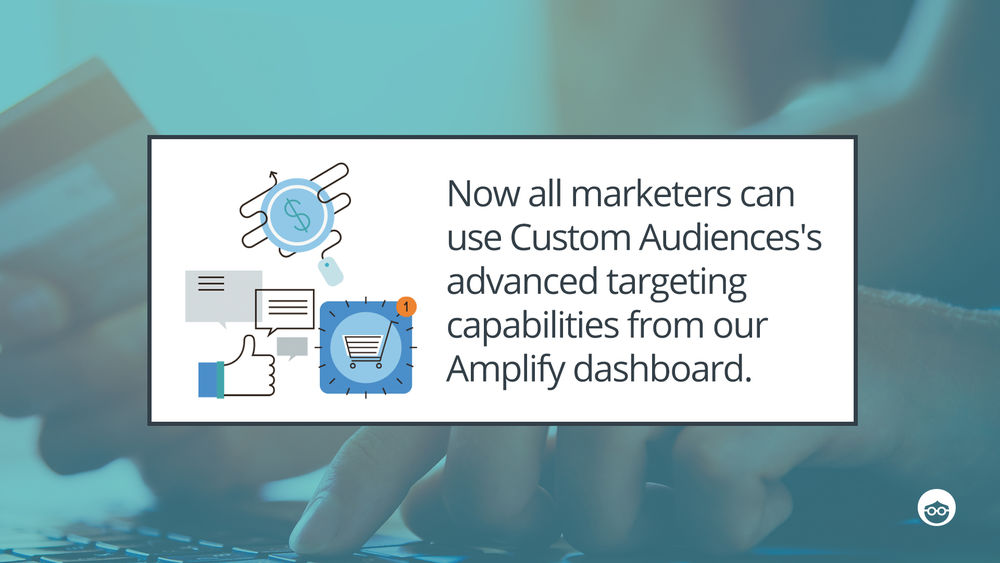 $

1

Now all marketers can use Custom Audiences's advanced targeting capabilities from our Amplify dashboard.